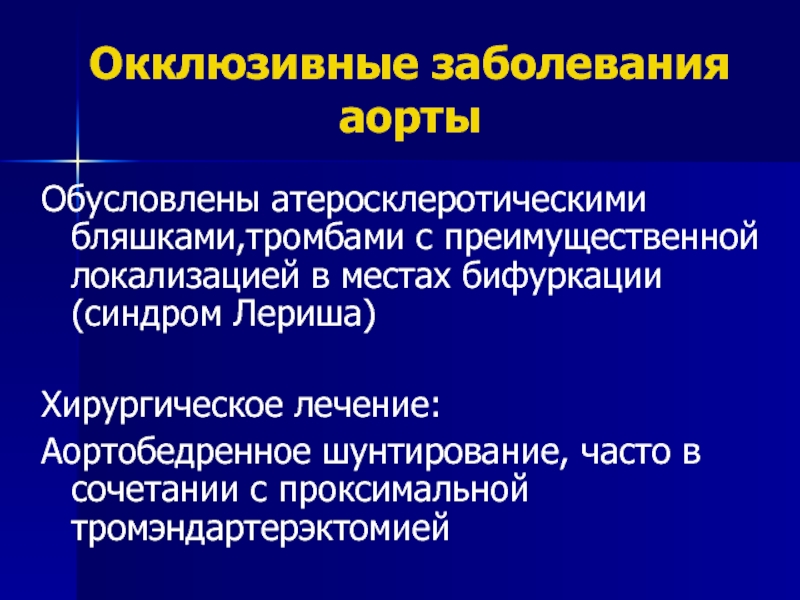 Окклюзивные заболевания аорты

Обусловлены атеросклеротическими бляшками,тромбами с преимущественной локализацией в местах бифуркации (синдром Лериша)

Хирургическое лечение:

Аортобедренное шунтирование, часто в сочетании с проксимальной тромэндартерэктомией